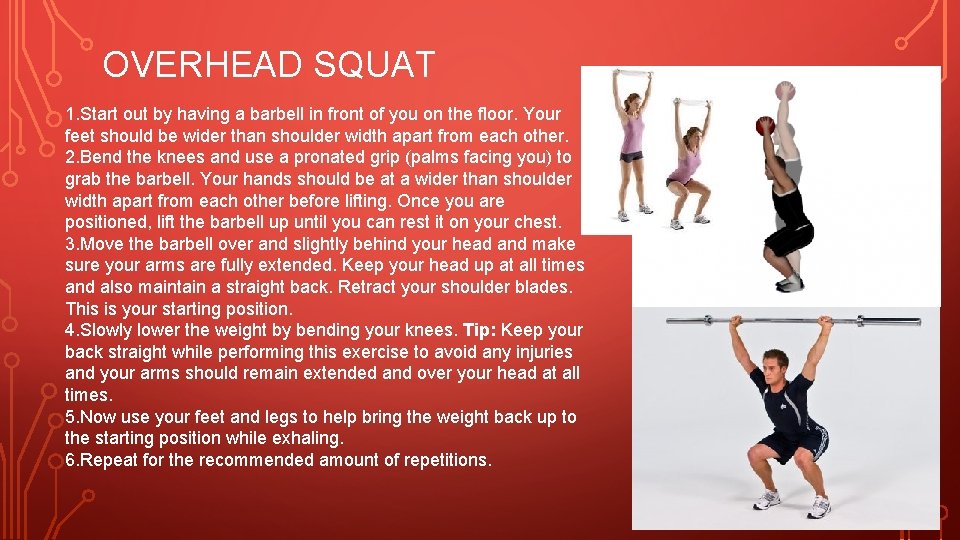 OVERHEAD SQUAT

1.Start out by having a barbell in front of you on the floor. Your feet should be wider than shoulder width apart from each other.
2.Bend the knees and use a pronated grip (palms facing you) to grab the barbell. Your hands should be at a wider than shoulder width apart from each other before lifting. Once you are positioned, lift the barbell up until you can rest it on your chest.
3.Move the barbell over and slightly behind your head and make sure your arms are fully extended. Keep your head up at all times and also maintain a straight back. Retract your shoulder blades. This is your starting position.
4.Slowly lower the weight by bending your knees. Tip: Keep your back straight while performing this exercise to avoid any injuries and your arms should remain extended and over your head at all times.
5.Now use your feet and legs to help bring the weight back up to the starting position while exhaling.
6.Repeat for the recommended amount of repetitions.